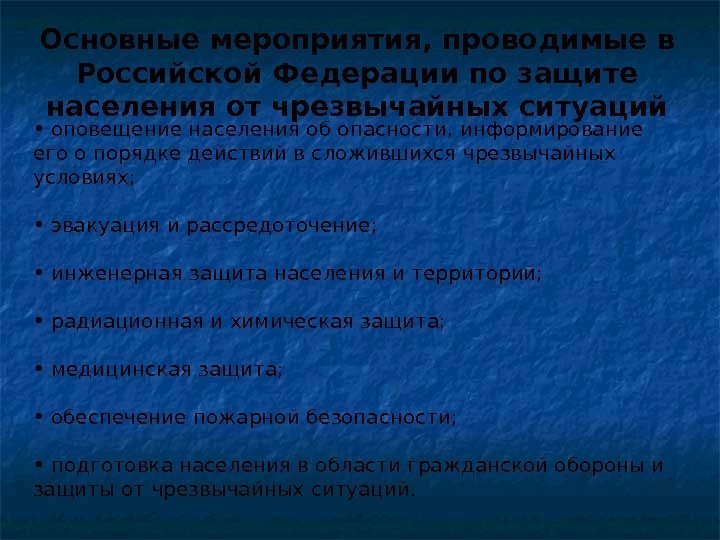 Основные мероприятия, проводимые в Российской Федерации по защите населения от чрезвычайных ситуаций

• оповещение населения об опасности, информирование его о порядке действий в сложившихся чрезвычайных условиях;

• эвакуация и рассредоточение;

• инженерная защита населения и территорий;

• радиационная и химическая защита;

• медицинская защита;

• обеспечение пожарной безопасности;

• подготовка населения в области гражданской обороны и защиты от чрезвычайных ситуаций.